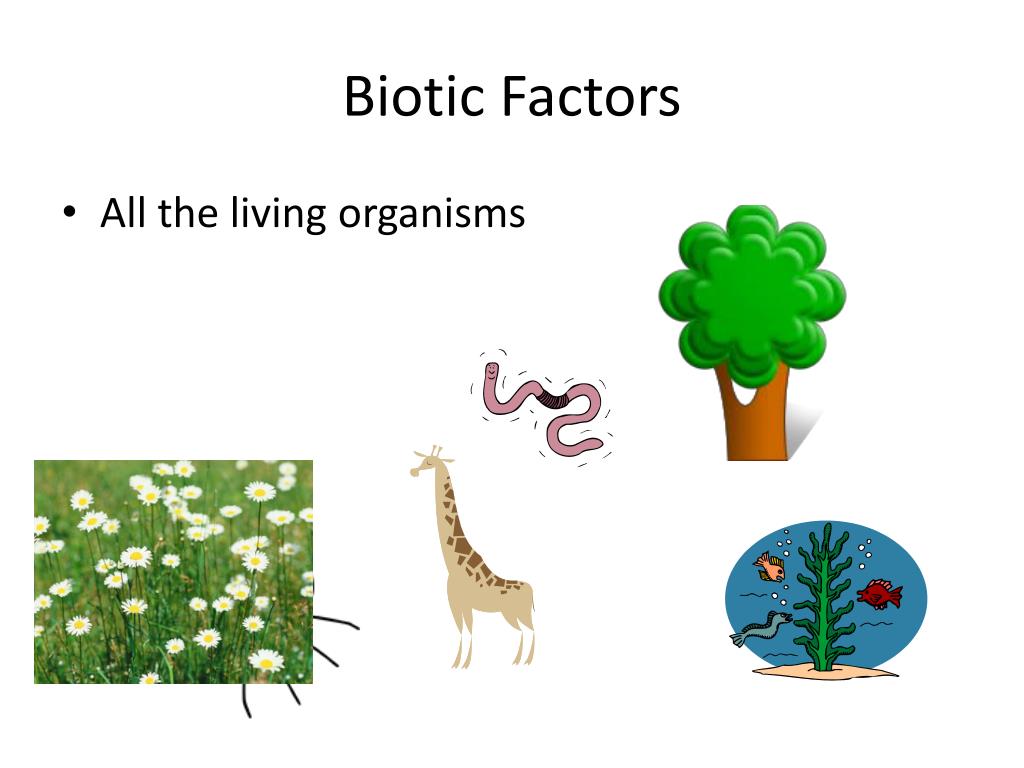 Biotic Factors

• All the living organisms